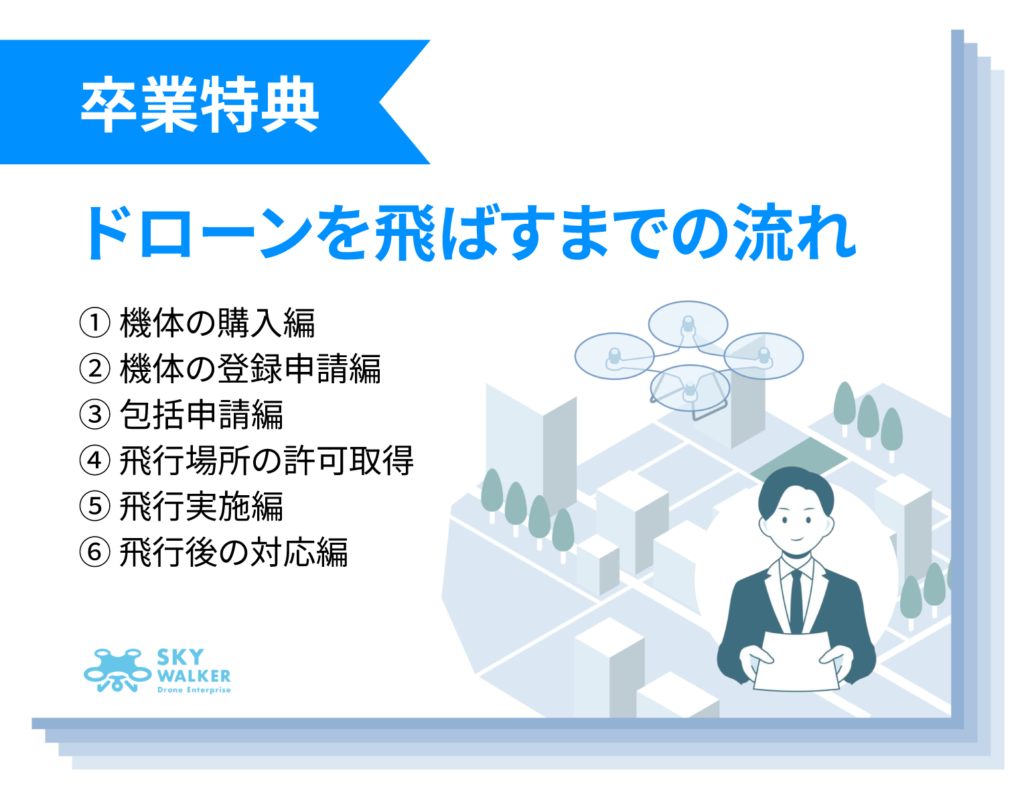 卒業特典

ドローンを飛ばすまでの流れ

① 機体の購入編
② 機体の登録申請編
③ 包括申請編
④ 飛行場所の許可取得
⑤ 飛行実施編
⑥ 飛行後の対応編

SKY WALKER
Drone Enterprise